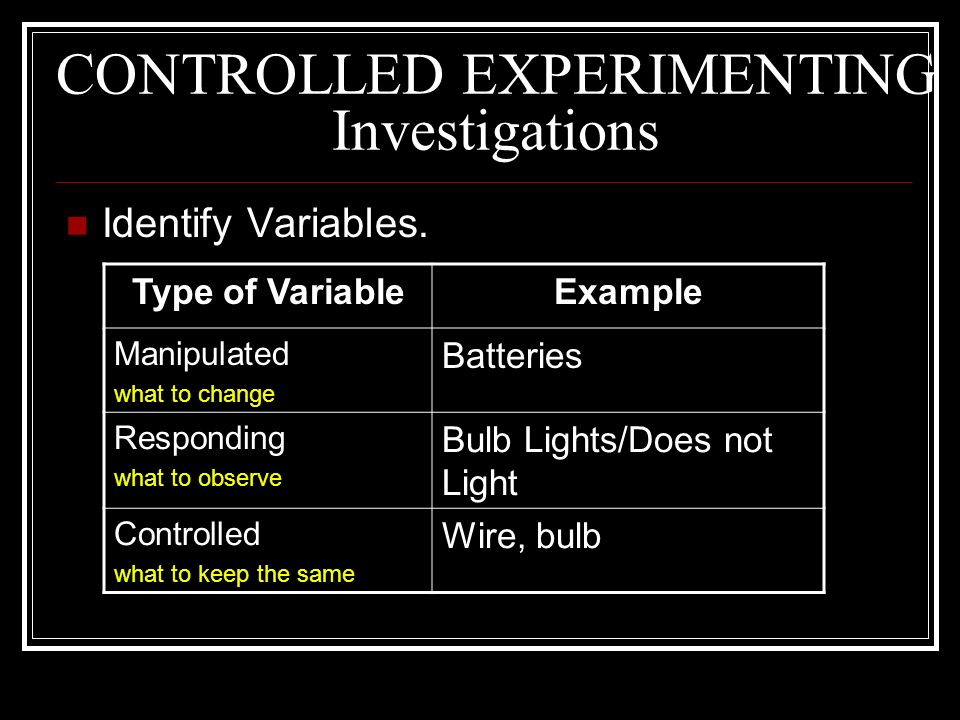 CONTROLLED EXPERIMENTING Investigations

Identify Variables.

| Type of Variable | Example |
|---|---|
| Manipulated what to change | Batteries |
| Responding what to observe | Bulb Lights/Does not Light |
| Controlled what to keep the same | Wire, bulb |